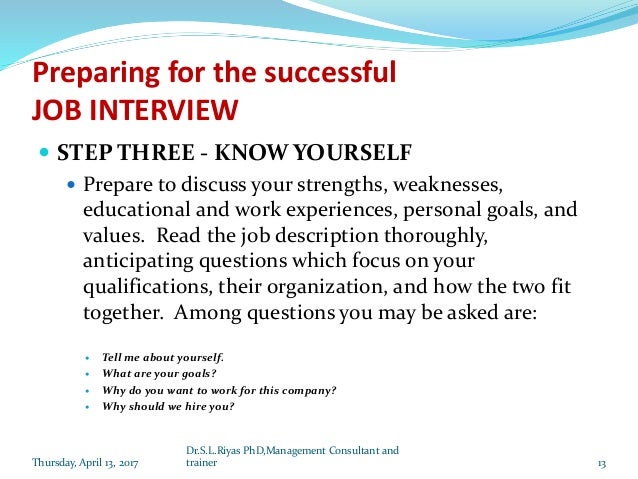 Preparing for the successful
JOB INTERVIEW

STEP THREE - KNOW YOURSELF

Prepare to discuss your strengths, weaknesses, educational and work experiences, personal goals, and values. Read the job description thoroughly, anticipating questions which focus on your qualifications, their organization, and how the two fit together. Among questions you may be asked are:

Tell me about yourself.
What are your goals?
Why do you want to work for this company?
Why should we hire you?

Thursday, April 13, 2017

Dr.S.L.Riyas PhD,Management Consultant and trainer

13